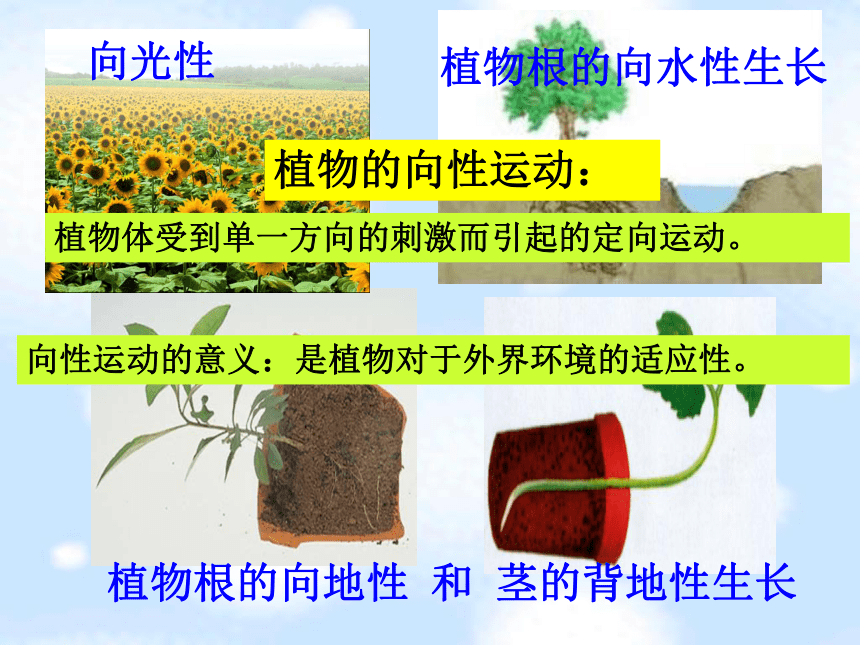 向光性

植物根的向水性生长

植物的向性运动：

植物体受到单一方向的刺激而引起的定向运动。

向性运动的意义：是植物对于外界环境的适应性。

植物根的向地性 和 茎的背地性生长